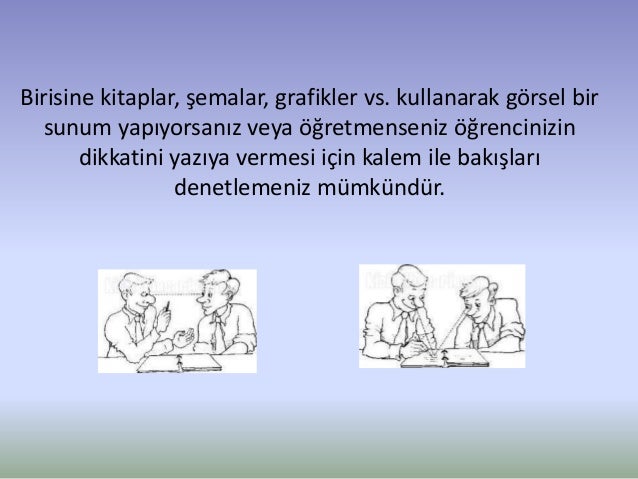 Birisine kitaplar, şemalar, grafikler vs. kullanarak görsel bir sunum yapıyorsanız veya öğretmenseniz öğrencinizin dikkatini yazıya vermesi için kalem ile bakışları denetlemeniz mümkündür.